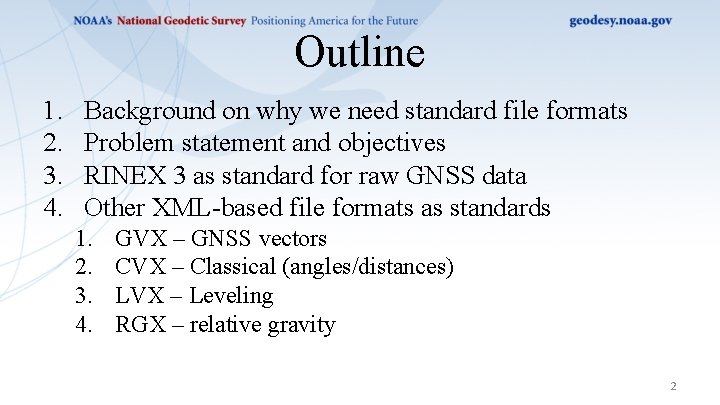 NOAA's National Geodetic Survey Positioning America for the Future geodesy.noaa.gov

Outline

1. Background on why we need standard file formats
2. Problem statement and objectives
3. RINEX 3 as standard for raw GNSS data
4. Other XML-based file formats as standards
   1. GVX – GNSS vectors
   2. CVX – Classical (angles/distances)
   3. LVX – Leveling
   4. RGX – relative gravity

2